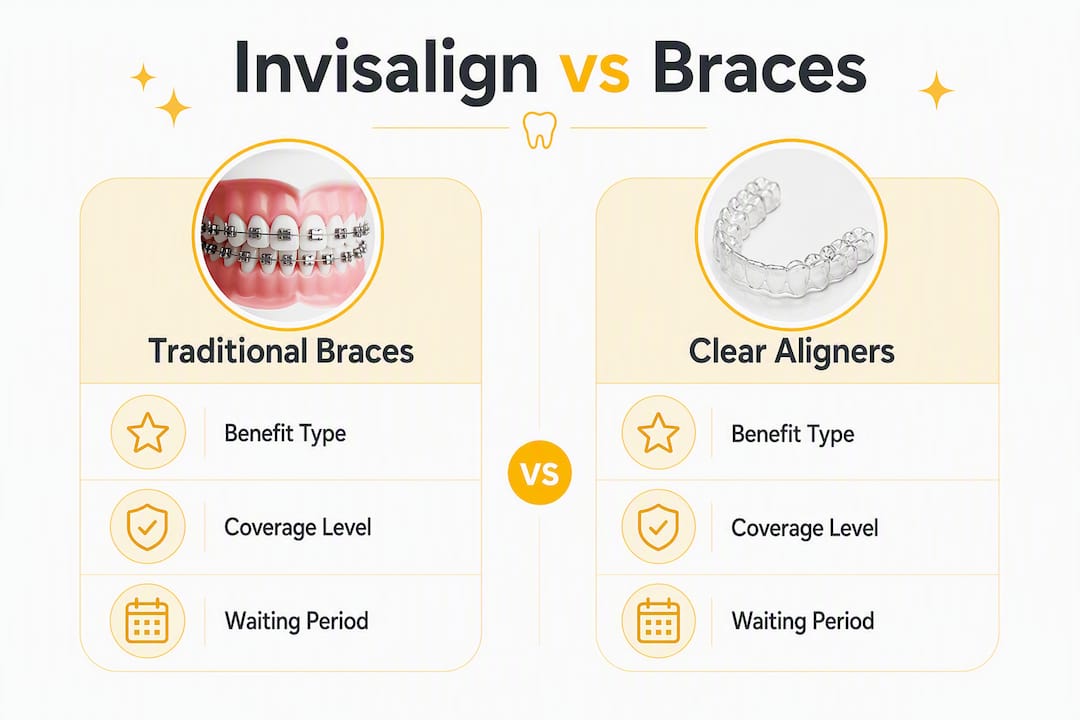 Invisalign vs Braces

Traditional Braces

Benefit Type

Coverage Level

Waiting Period

VS

Clear Aligners

Benefit Type

Coverage Level

Waiting Period